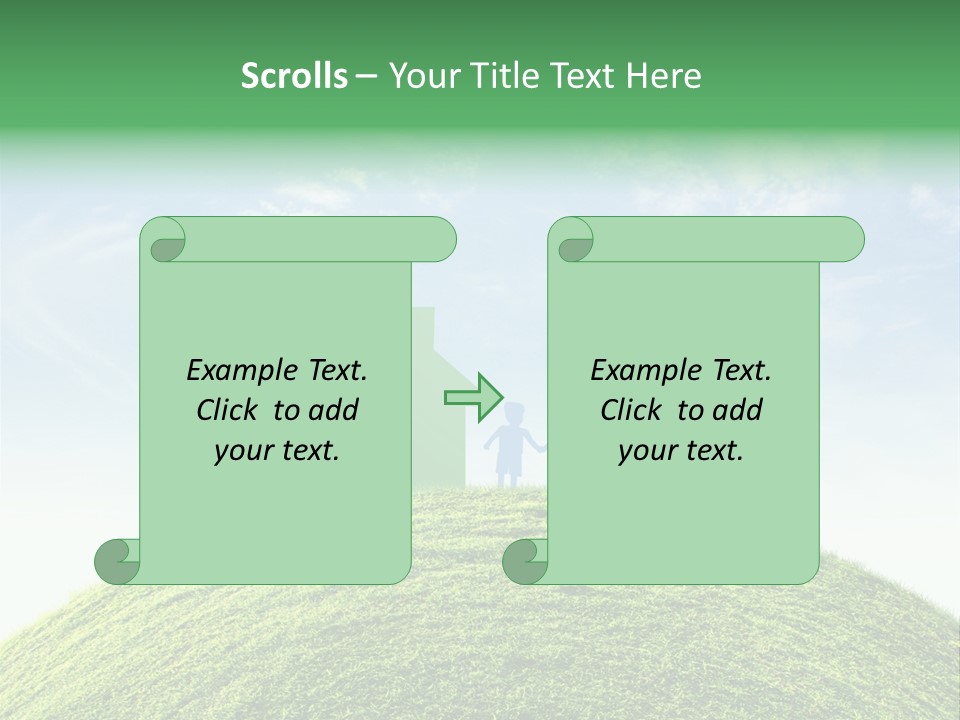 Scrolls – Your Title Text Here

Example Text. Click to add your text.

Example Text. Click to add your text.